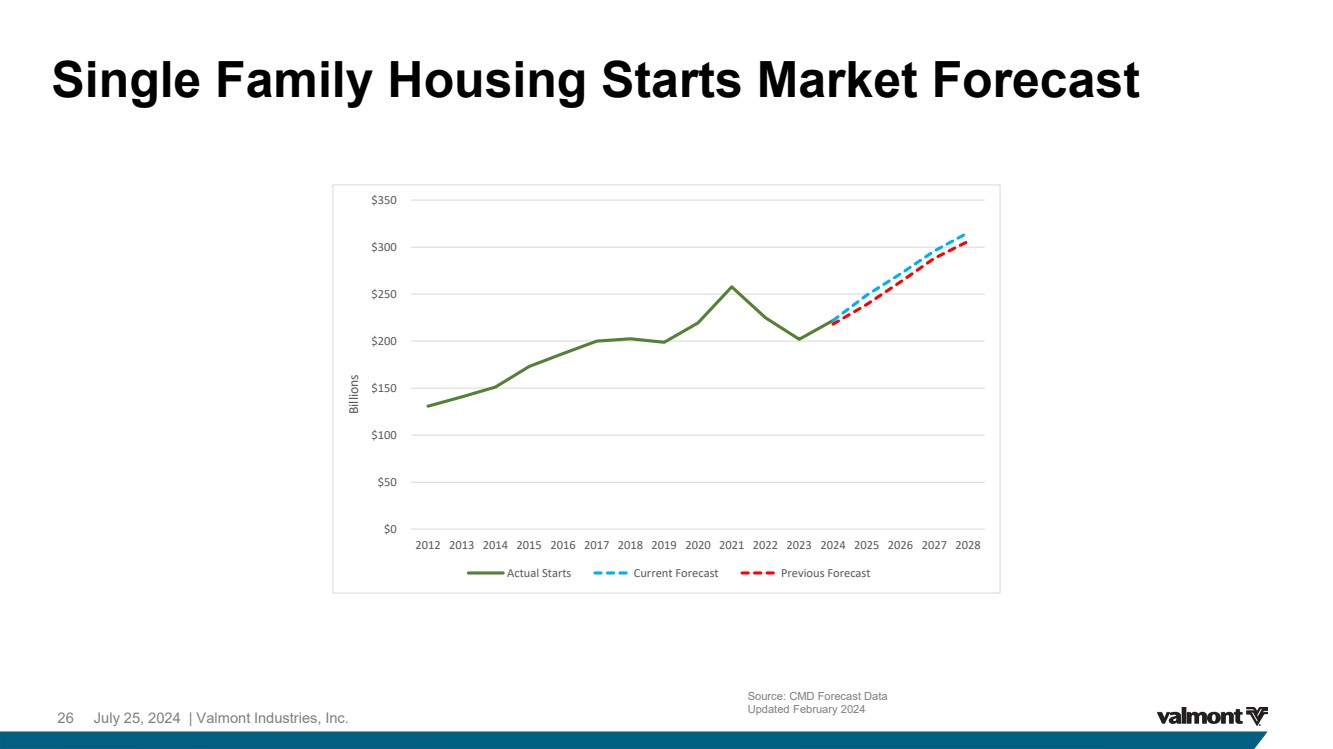 Single Family Housing Starts Market Forecast

$350
$300
$250
$200
$150
$100
$50
$0

Billions

2012 2013 2014 2015 2016 2017 2018 2019 2020 2021 2022 2023 2024 2025 2026 2027 2028

Actual Starts
Current Forecast
Previous Forecast

Source: CMD Forecast Data
Updated February 2024

26 July 25, 2024 | Valmont Industries, Inc.

valmont